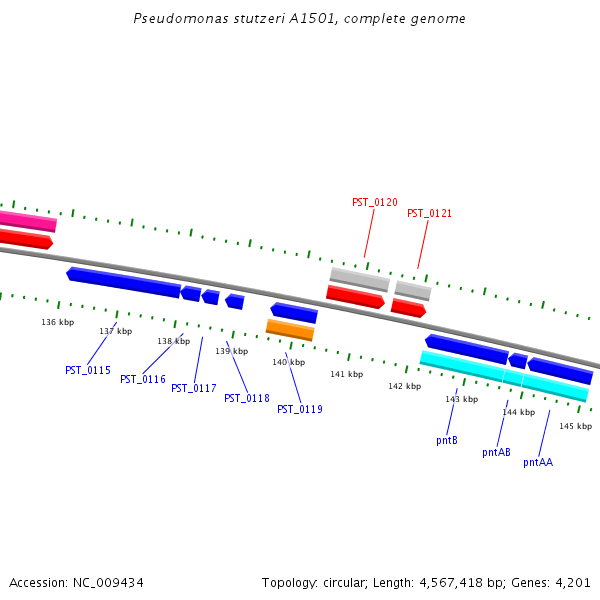 Pseudomonas stutzeri A1501, complete genome

PST_0120
PST_0121

136 kbp
137 kbp
138 kbp
139 kbp
140 kbp
141 kbp
142 kbp
143 kbp
144 kbp
145 kbp

PST_0115
PST_0116
PST_0117
PST_0118
PST_0119
pntB
pntAB
pntAA

Accession: NC_009434

Topology: circular; Length: 4,567,418 bp; Genes: 4,201